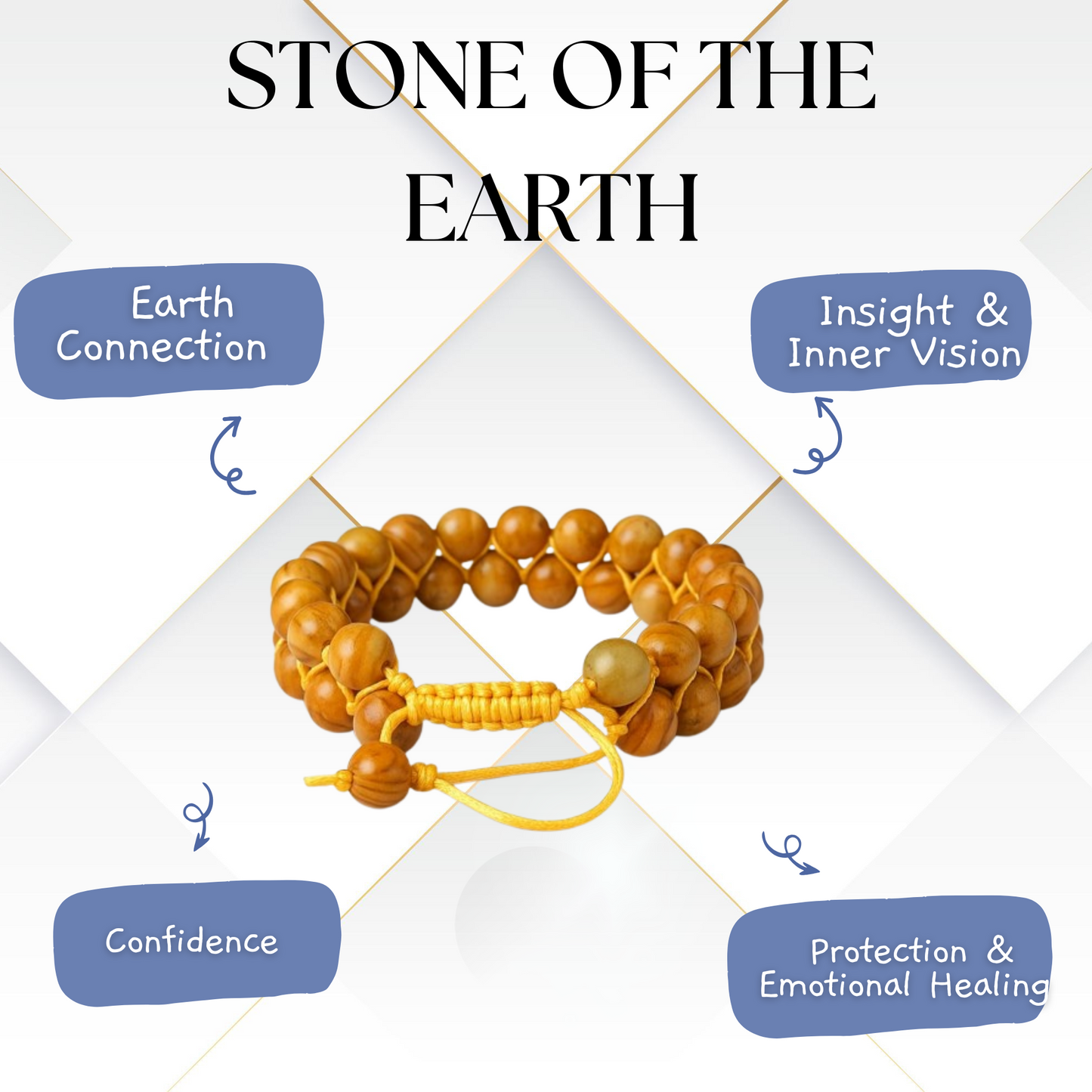 STONE OF THE EARTH

Earth Connection

Insight & Inner Vision

Confidence

Protection & Emotional Healing